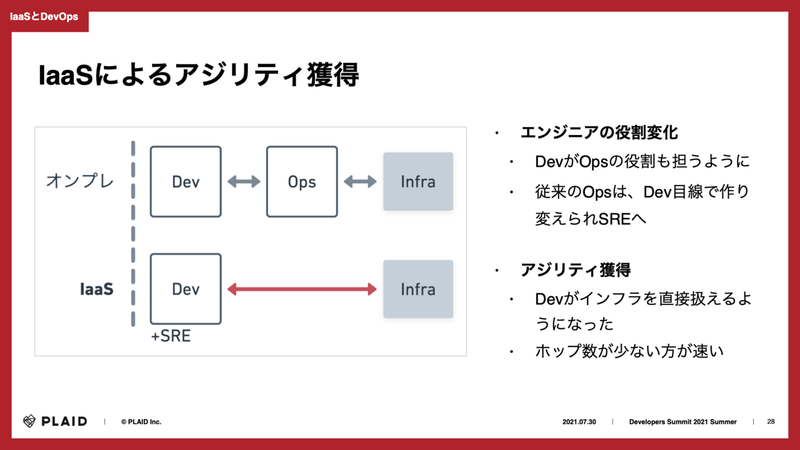 IaaSとDevOps

IaaSによるアジリティ獲得

オンプレ

Dev

Ops

Infra

IaaS

Dev

Infra

+SRE

・ エンジニアの役割変化

・ DevがOpsの役割も担うように

・ 従来のOpsは、Dev目線で作り変えられSREへ

・ アジリティ獲得

・ Devがインフラを直接扱えるようになった

・ ホップ数が少ない方が速い

PLAID | © PLAID Inc. 2021.07.30 | Developers Summit 2021 Summer | 28